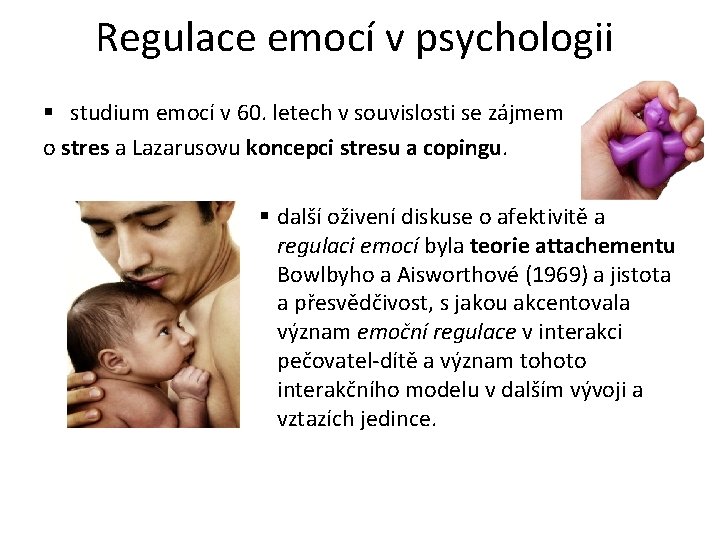 Regulace emocí v psychologii

▪ studium emocí v 60. letech v souvislosti se zájmem o stres a Lazarusovu koncepci stresu a copingu.

▪ další oživení diskuse o afektivitě a regulaci emocí byla teorie attachementu Bowlbyho a Aisworthové (1969) a jistota a přesvědčivost, s jakou akcentovala význam emoční regulace v interakci pečovatel-dítě a význam tohoto interakčního modelu v dalším vývoji a vztazích jedince.